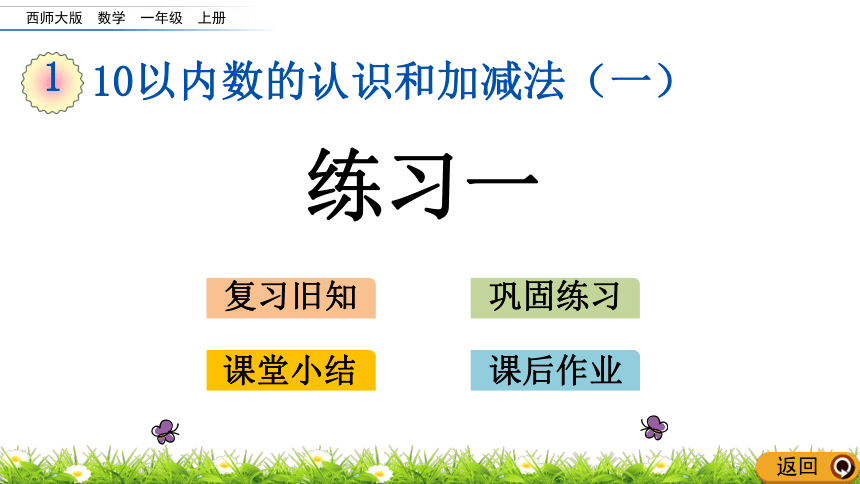 西师大版　数学　一年级　上册

1 10以内数的认识和加减法（一）

练习一

复习旧知

巩固练习

课堂小结

课后作业

返回